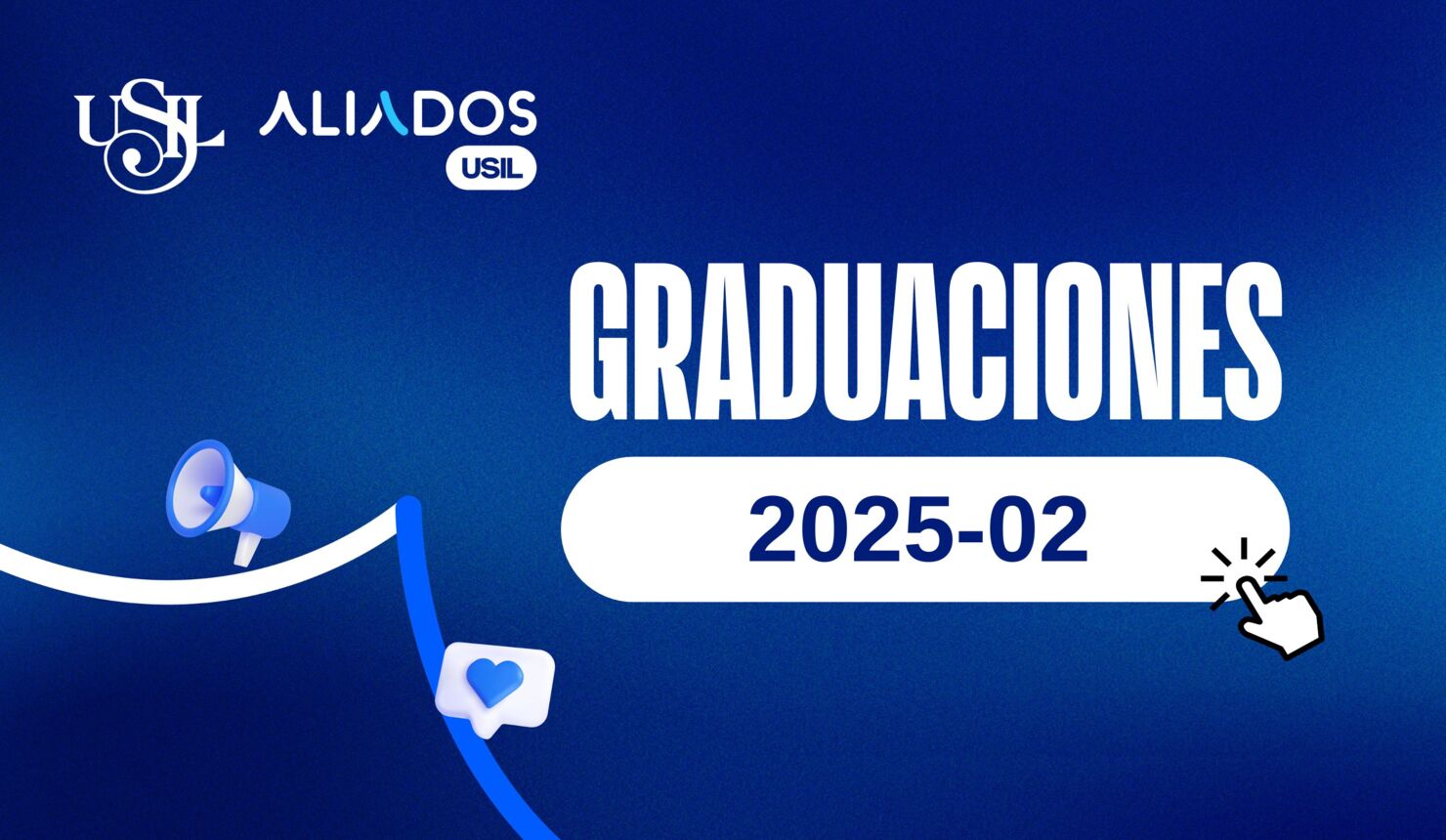 USIL ALIADOS USIL

GRADUACIONES

2025-02